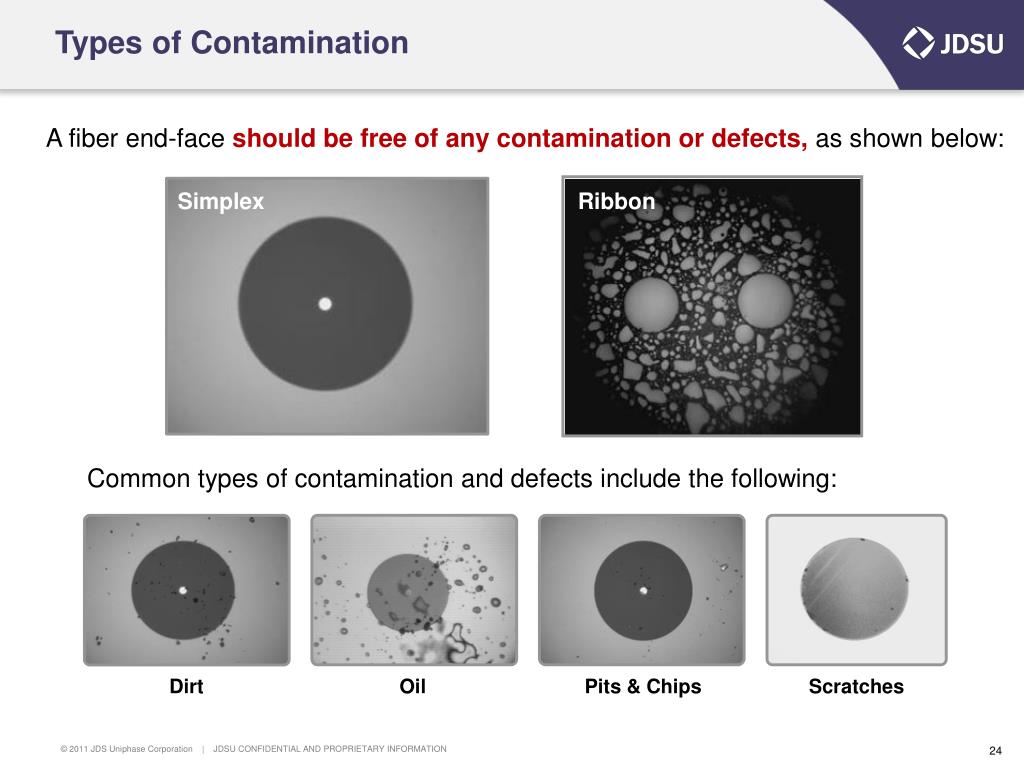 Types of Contamination

JDSU

A fiber end-face should be free of any contamination or defects, as shown below:

Simplex

Ribbon

Common types of contamination and defects include the following:

Dirt

Oil

Pits & Chips

Scratches

© 2011 JDS Uniphase Corporation | JDSU CONFIDENTIAL AND PROPRIETARY INFORMATION

24